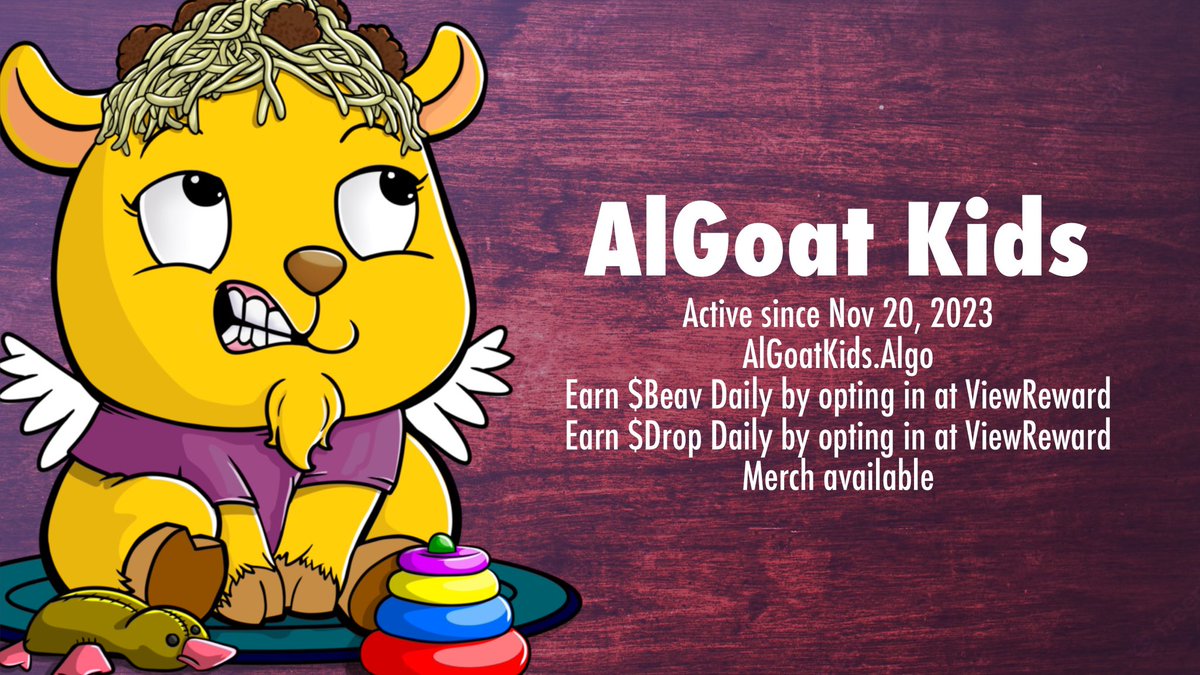 AlGoat Kids

Active since Nov 20, 2023
AlGoatKids.Algo
Earn \$Beav Daily by opting in at ViewReward
Earn \$Drop Daily by opting in at ViewReward
Merch available